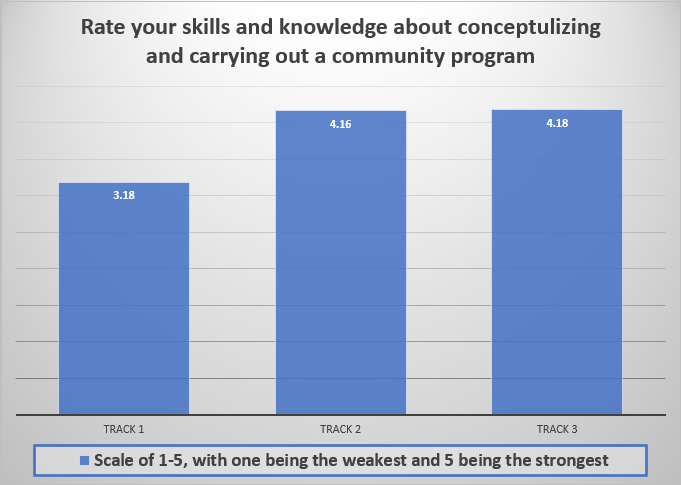 Rate your skills and knowledge about conceptulizing and carrying out a community program

3.18

4.16

4.18

TRACK 1

TRACK 2

TRACK 3

Scale of 1-5, with one being the weakest and 5 being the strongest